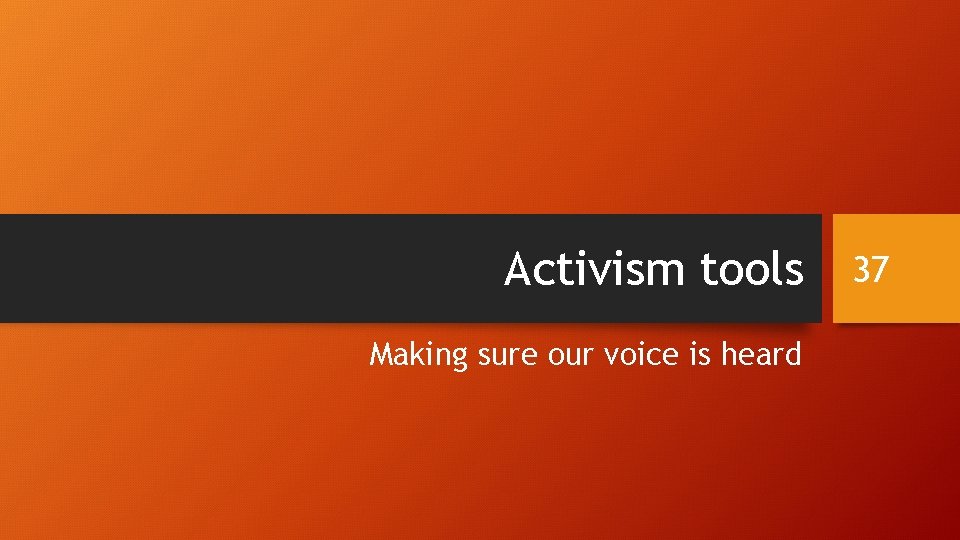 Activism tools

37

Making sure our voice is heard